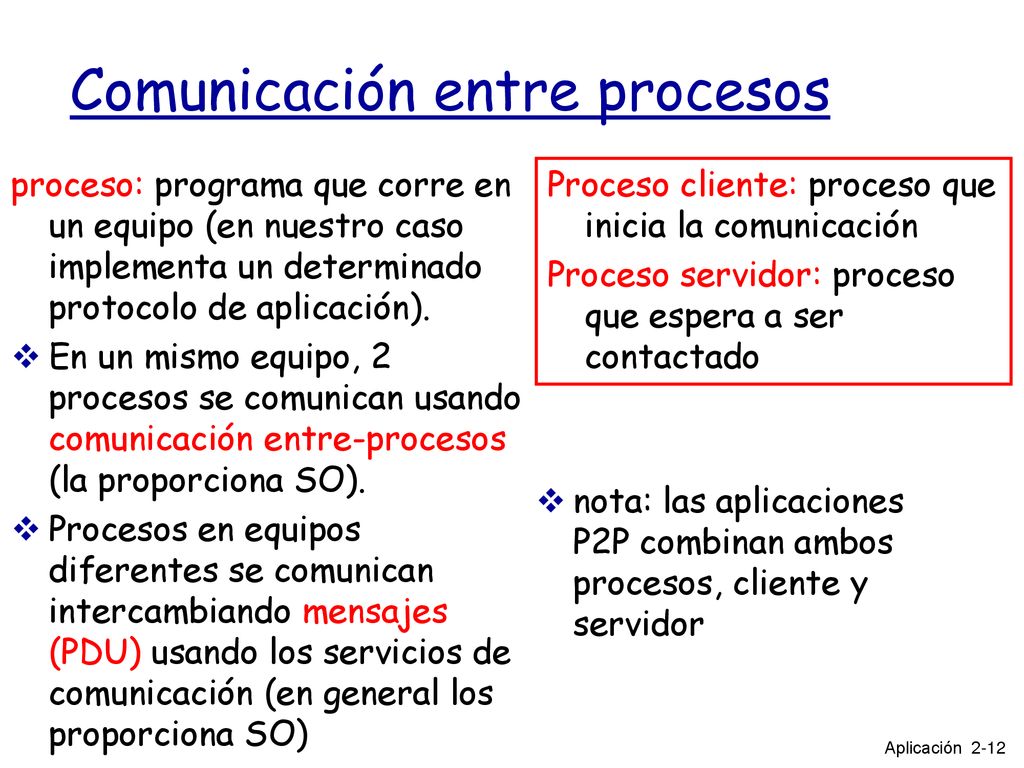 Comunicación entre procesos

proceso: programa que corre en un equipo (en nuestro caso implementa un determinado protocolo de aplicación).

❖ En un mismo equipo, 2 procesos se comunican usando comunicación entre-procesos (la proporciona SO).

❖ Procesos en equipos diferentes se comunican intercambiando mensajes (PDU) usando los servicios de comunicación (en general los proporciona SO)

Proceso cliente: proceso que inicia la comunicación

Proceso servidor: proceso que espera a ser contactado

❖ nota: las aplicaciones P2P combinan ambos procesos, cliente y servidor

Aplicación 2-12